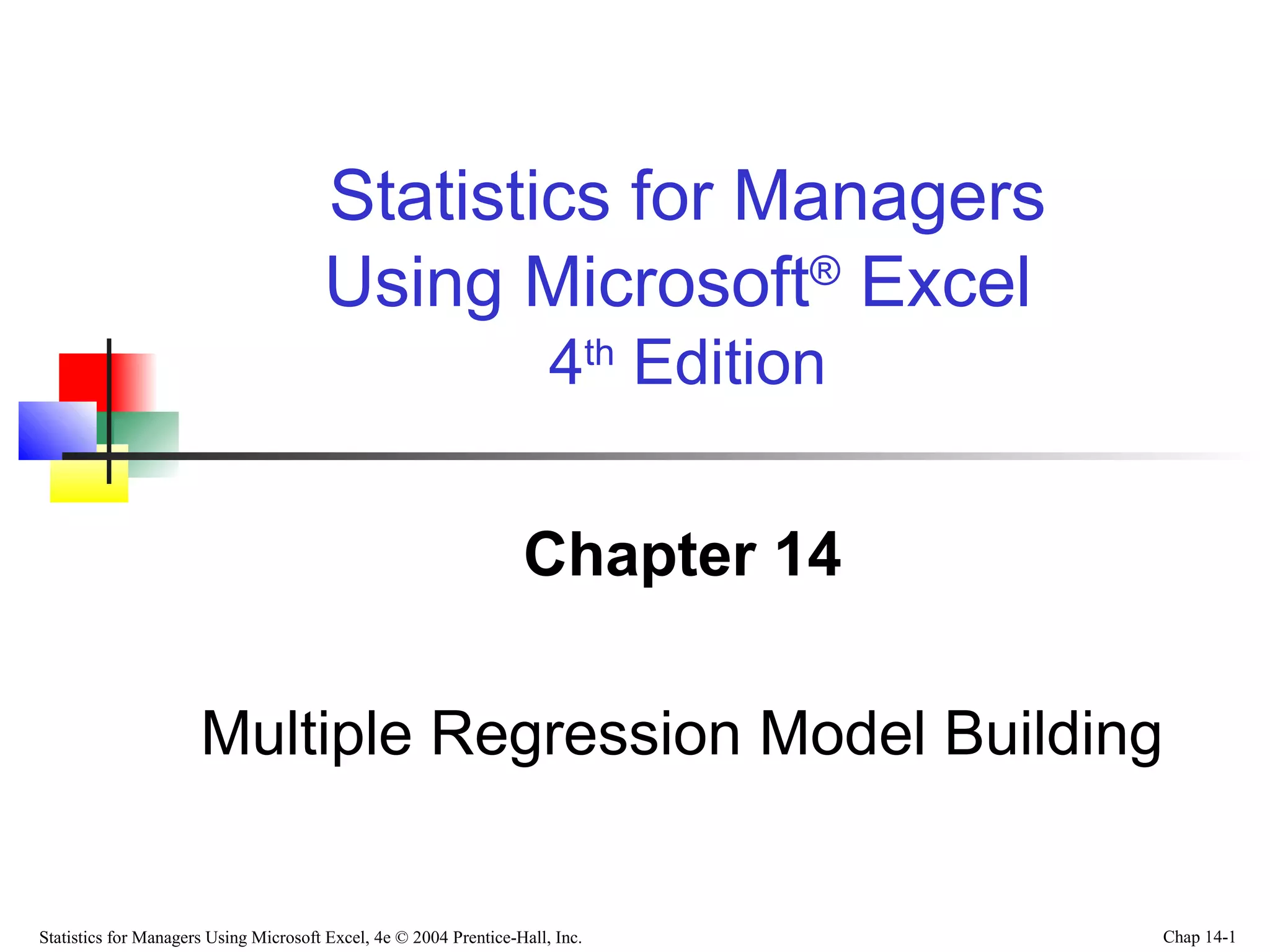 Statistics for Managers Using Microsoft® Excel
4th Edition

Chapter 14

Multiple Regression Model Building

Statistics for Managers Using Microsoft Excel, 4e © 2004 Prentice-Hall, Inc.

Chap 14-1